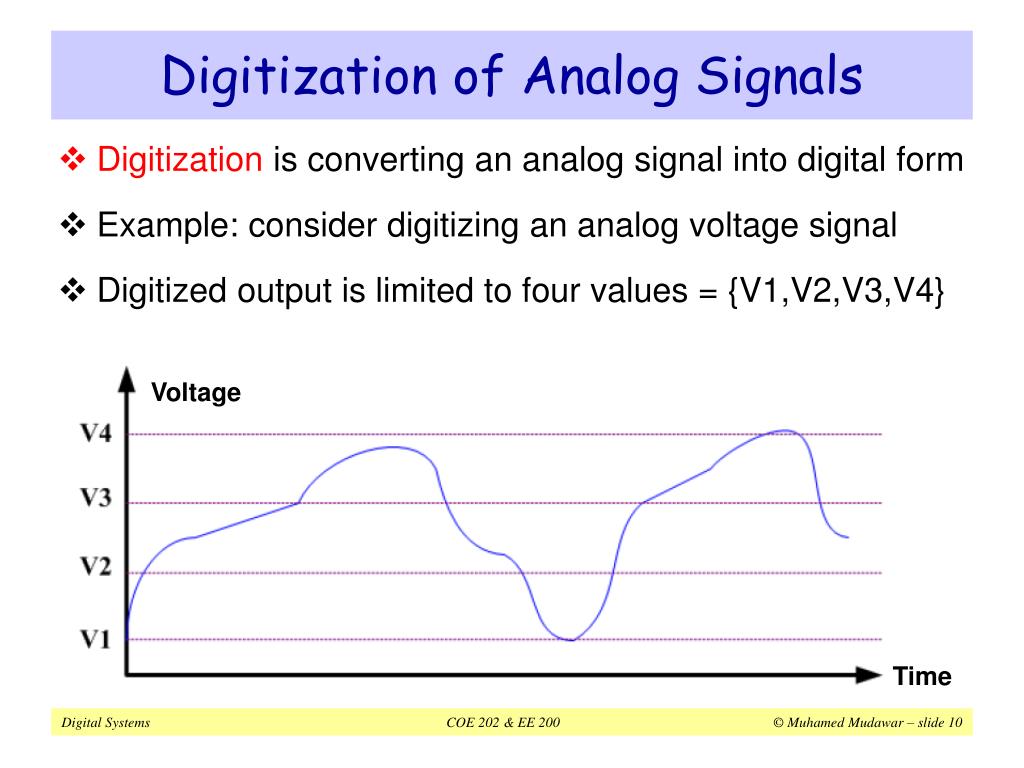 Digitization of Analog Signals

❖ Digitization is converting an analog signal into digital form

❖ Example: consider digitizing an analog voltage signal

❖ Digitized output is limited to four values = {V1,V2,V3,V4}

Voltage

V4

V3

V2

V1

Time

Digital Systems

COE 202 & EE 200

© Muhamed Mudawar – slide 10